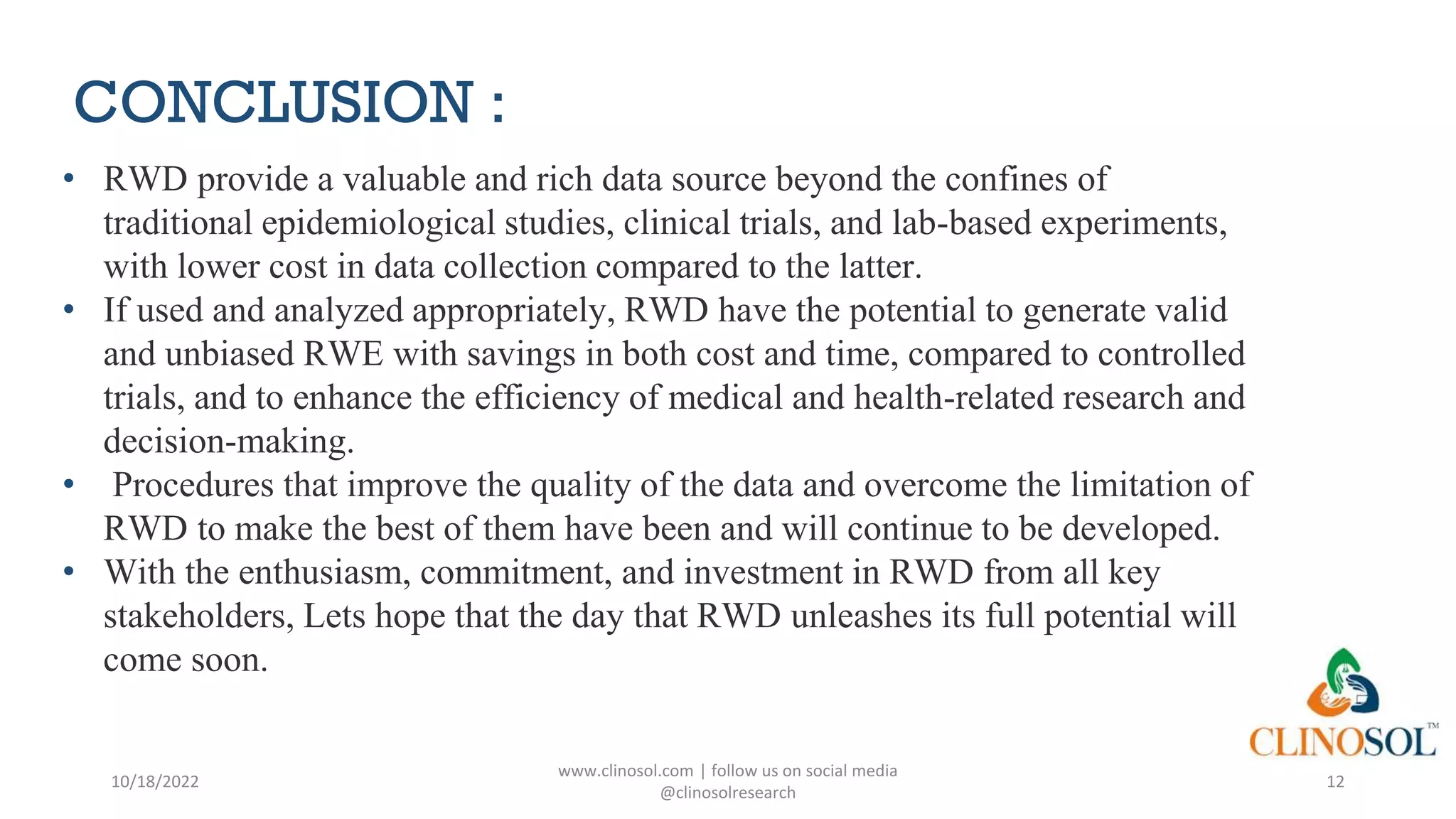 CONCLUSION :

• RWD provide a valuable and rich data source beyond the confines of traditional epidemiological studies, clinical trials, and lab-based experiments, with lower cost in data collection compared to the latter.
• If used and analyzed appropriately, RWD have the potential to generate valid and unbiased RWE with savings in both cost and time, compared to controlled trials, and to enhance the efficiency of medical and health-related research and decision-making.
• Procedures that improve the quality of the data and overcome the limitation of RWD to make the best of them have been and will continue to be developed.
• With the enthusiasm, commitment, and investment in RWD from all key stakeholders, Lets hope that the day that RWD unleashes its full potential will come soon.

CLINOSOL™

10/18/2022

www.clinosol.com | follow us on social media @clinosolresearch

12